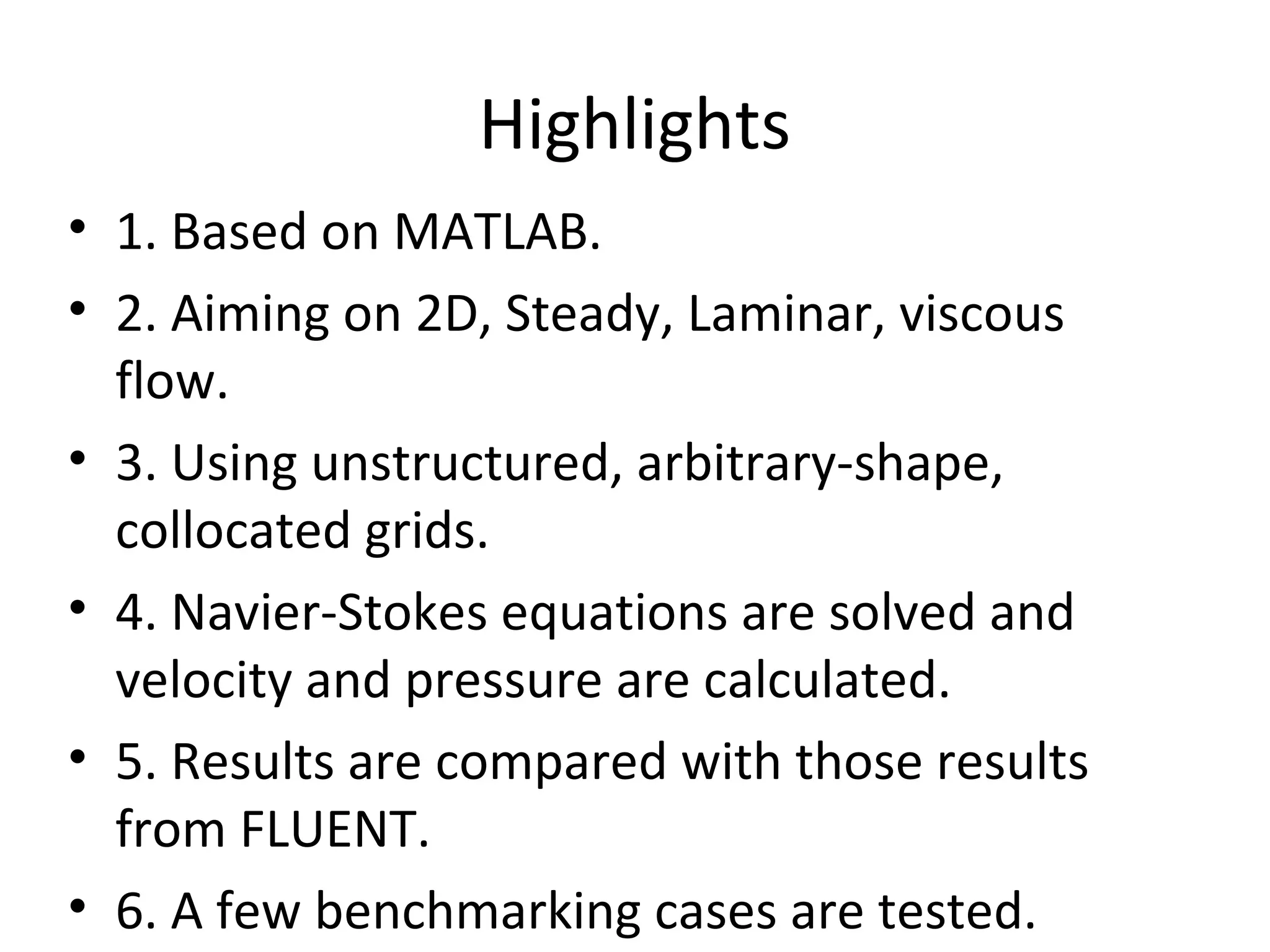 Highlights

• 1. Based on MATLAB.
• 2. Aiming on 2D, Steady, Laminar, viscous flow.
• 3. Using unstructured, arbitrary-shape, collocated grids.
• 4. Navier-Stokes equations are solved and velocity and pressure are calculated.
• 5. Results are compared with those results from FLUENT.
• 6. A few benchmarking cases are tested.